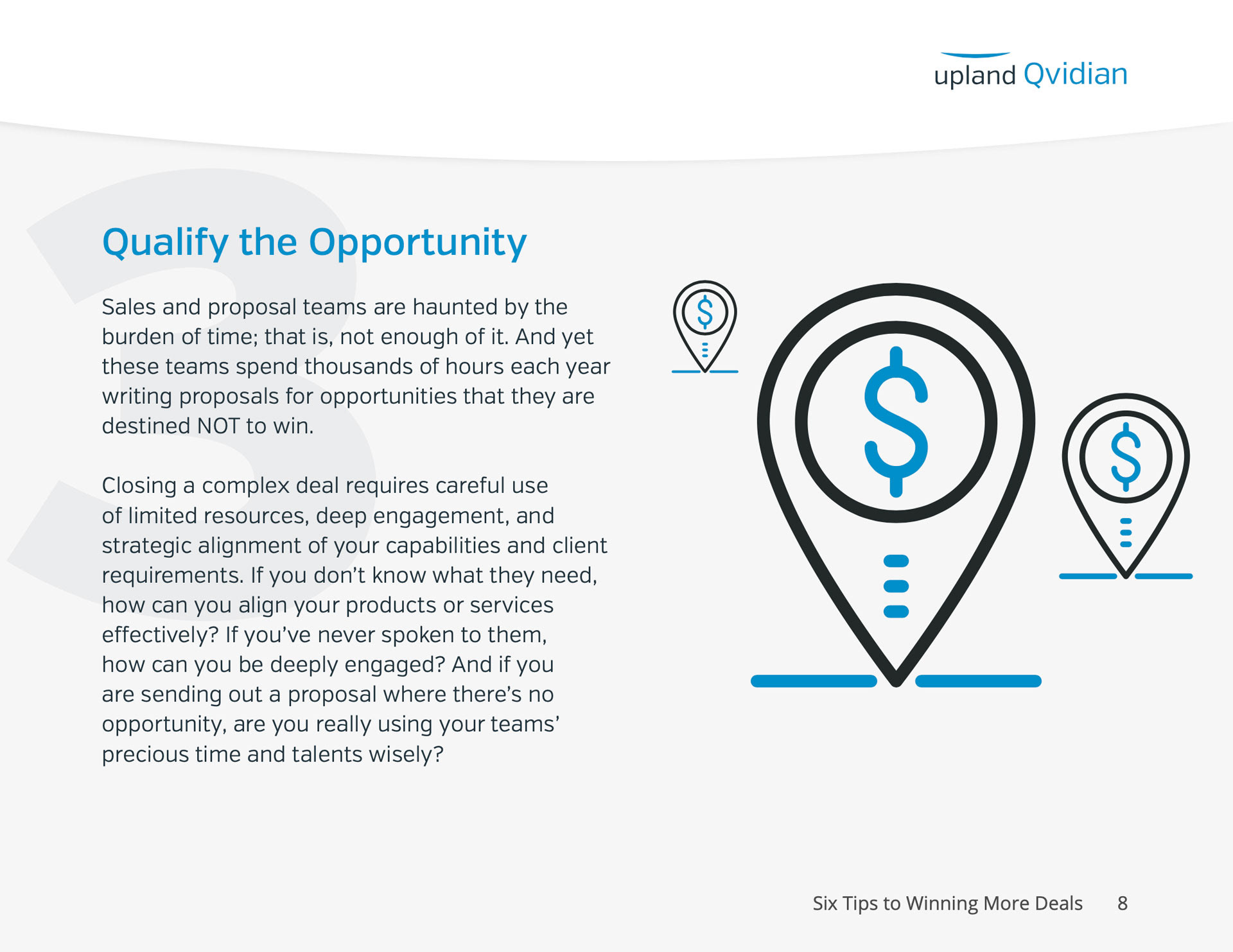 upland Qvidian

3

Qualify the Opportunity

Sales and proposal teams are haunted by the burden of time; that is, not enough of it. And yet these teams spend thousands of hours each year writing proposals for opportunities that they are destined NOT to win.

Closing a complex deal requires careful use of limited resources, deep engagement, and strategic alignment of your capabilities and client requirements. If you don't know what they need, how can you align your products or services effectively? If you've never spoken to them, how can you be deeply engaged? And if you are sending out a proposal where there's no opportunity, are you really using your teams' precious time and talents wisely?

$

$

$

Six Tips to Winning More Deals 8